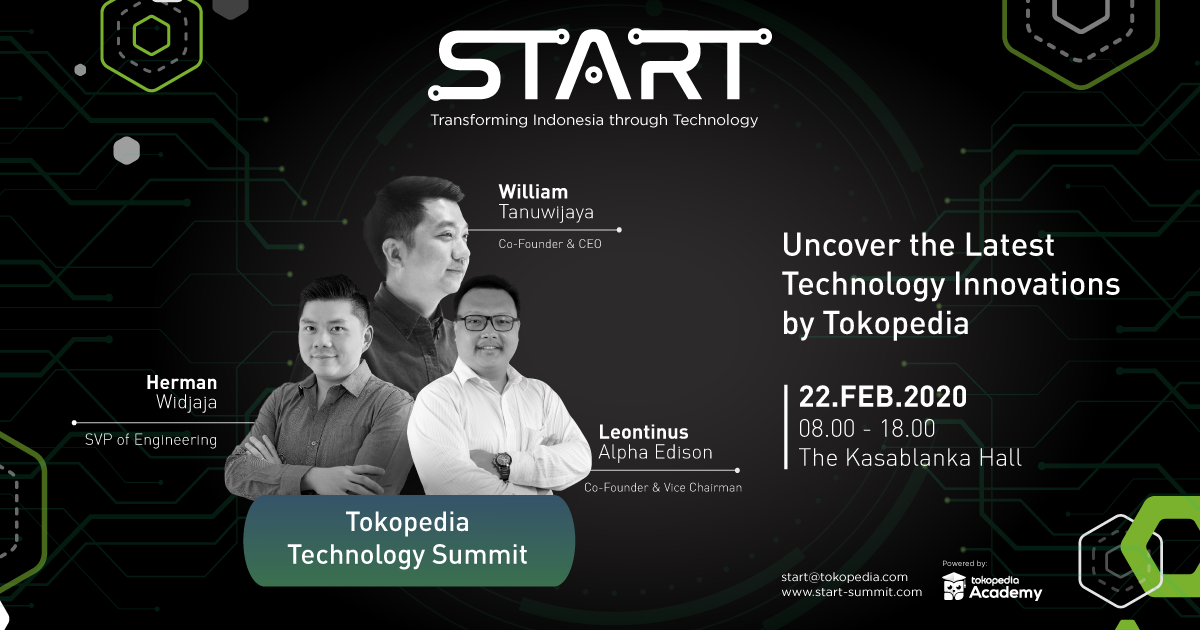 START
Transforming Indonesia through Technology

William
Tanuwijaya
Co-Founder & CEO

Herman
Widjaja
SVP of Engineering

Leontinus
Alpha Edison
Co-Founder & Vice Chairman

Tokopedia
Technology Summit

Uncover the Latest Technology Innovations by Tokopedia

22.FEB.2020
08.00 - 18.00
The Kasablanka Hall

start@tokopedia.com
www.start-summit.com

Powered by:
tokopedia
Academy